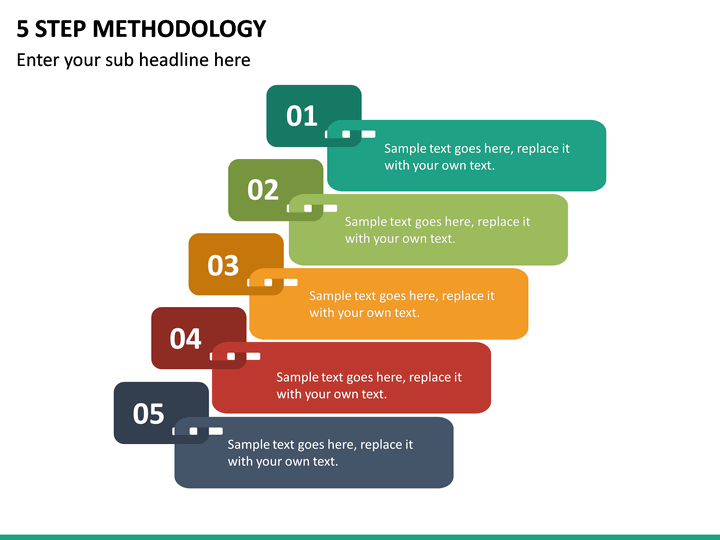 5 STEP METHODOLOGY

Enter your sub headline here

01

Sample text goes here, replace it with your own text.

02

Sample text goes here, replace it with your own text.

03

Sample text goes here, replace it with your own text.

04

Sample text goes here, replace it with your own text.

05

Sample text goes here, replace it with your own text.